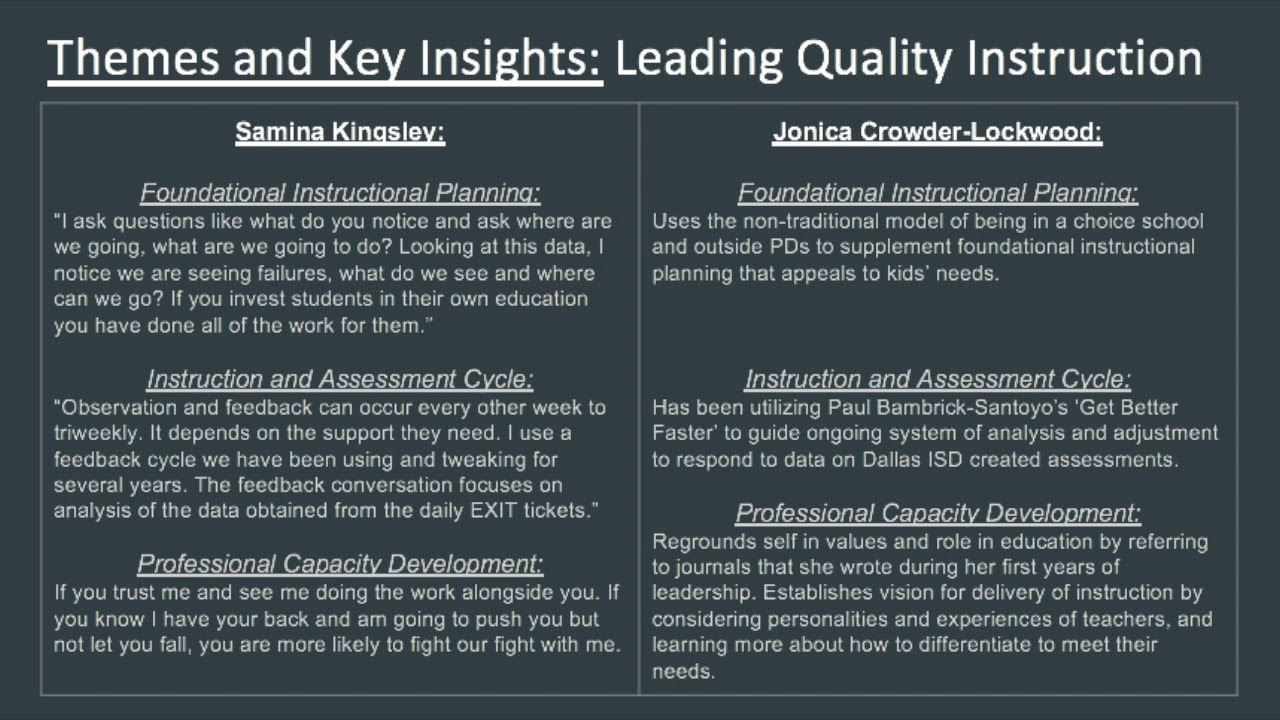 Themes and Key Insights: Leading Quality Instruction

Samina Kingsley:

Foundational Instructional Planning:
"I ask questions like what do you notice and ask where are we going, what are we going to do? Looking at this data, I notice we are seeing failures, what do we see and where can we go? If you invest students in their own education you have done all of the work for them."

Instruction and Assessment Cycle:
"Observation and feedback can occur every other week to triweekly. It depends on the support they need. I use a feedback cycle we have been using and tweaking for several years. The feedback conversation focuses on analysis of the data obtained from the daily EXIT tickets."

Professional Capacity Development:
If you trust me and see me doing the work alongside you. If you know I have your back and am going to push you but not let you fall, you are more likely to fight our fight with me.

Jonica Crowder-Lockwood:

Foundational Instructional Planning:
Uses the non-traditional model of being in a choice school and outside PDs to supplement foundational instructional planning that appeals to kids' needs.

Instruction and Assessment Cycle:
Has been utilizing Paul Bambrick-Santoyo's 'Get Better Faster' to guide ongoing system of analysis and adjustment to respond to data on Dallas ISD created assessments.

Professional Capacity Development:
Regrounds self in values and role in education by referring to journals that she wrote during her first years of leadership. Establishes vision for delivery of instruction by considering personalities and experiences of teachers, and learning more about how to differentiate to meet their needs.